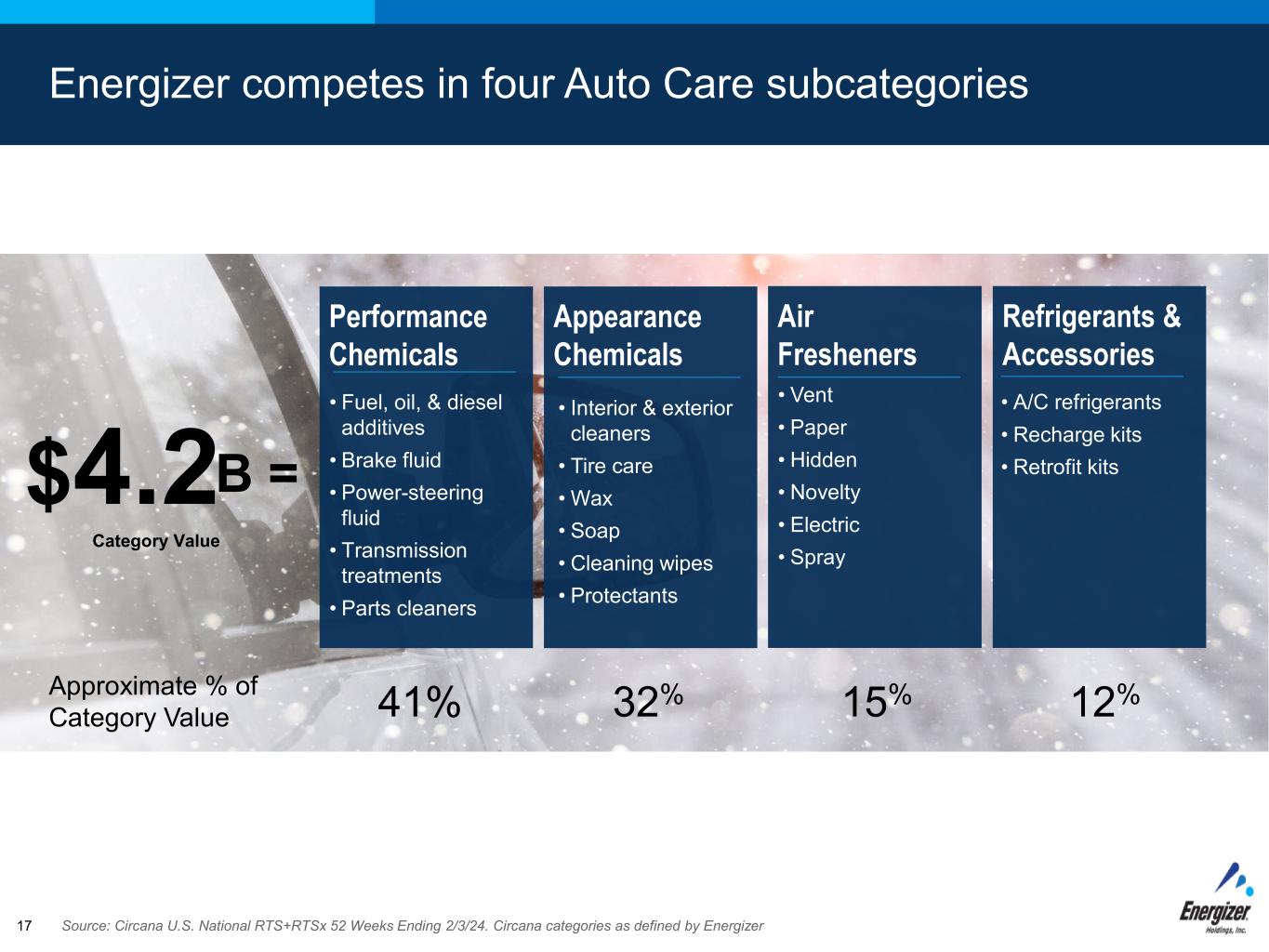 Energizer competes in four Auto Care subcategories

$4.2B =
Category Value

Performance Chemicals
• Fuel, oil, & diesel additives
• Brake fluid
• Power-steering fluid
• Transmission treatments
• Parts cleaners

Appearance Chemicals
• Interior & exterior cleaners
• Tire care
• Wax
• Soap
• Cleaning wipes
• Protectants

Air Fresheners
• Vent
• Paper
• Hidden
• Novelty
• Electric
• Spray

Refrigerants & Accessories
• A/C refrigerants
• Recharge kits
• Retrofit kits

Approximate % of Category Value

41%

32%

15%

12%

17 Source: Circana U.S. National RTS+RTSx 52 Weeks Ending 2/3/24. Circana categories as defined by Energizer

Energizer Holdings, Inc.